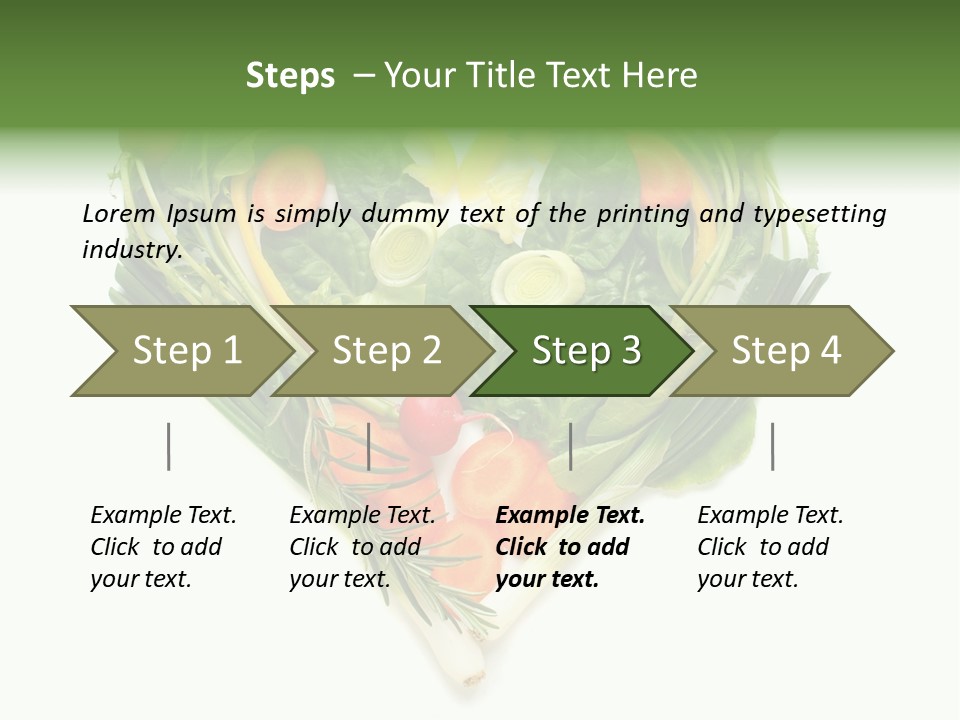 Steps – Your Title Text Here

Lorem Ipsum is simply dummy text of the printing and typesetting industry.

Step 1

Step 2

Step 3

Step 4

Example Text. Click to add your text.

Example Text. Click to add your text.

Example Text. Click to add your text.

Example Text. Click to add your text.